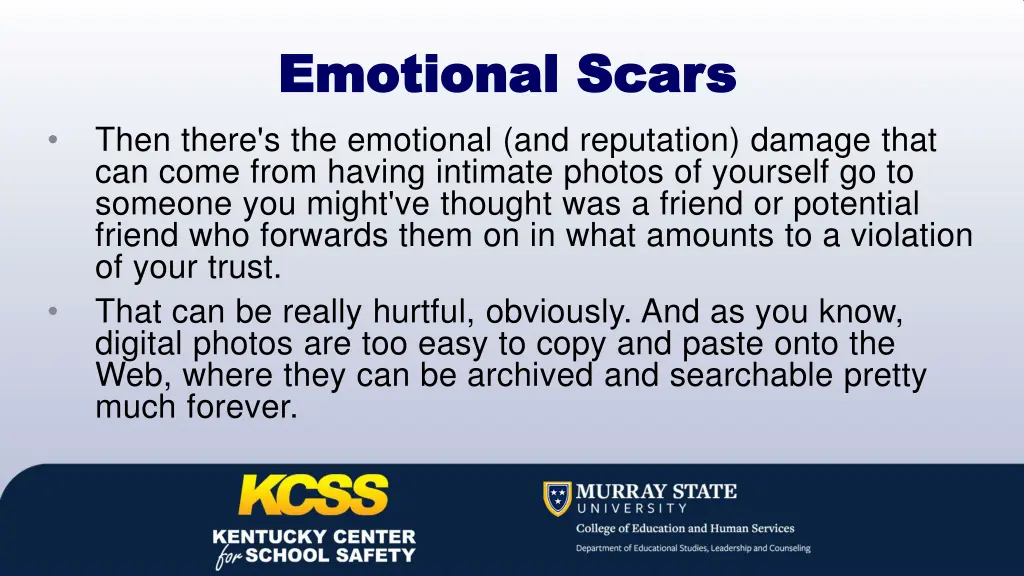 Emotional Scars

• Then there's the emotional (and reputation) damage that can come from having intimate photos of yourself go to someone you might've thought was a friend or potential friend who forwards them on in what amounts to a violation of your trust.

• That can be really hurtful, obviously. And as you know, digital photos are too easy to copy and paste onto the Web, where they can be archived and searchable pretty much forever.

KCSS
KENTUCKY CENTER for SCHOOL SAFETY

MURRAY STATE UNIVERSITY
College of Education and Human Services
Department of Educational Studies, Leadership and Counseling